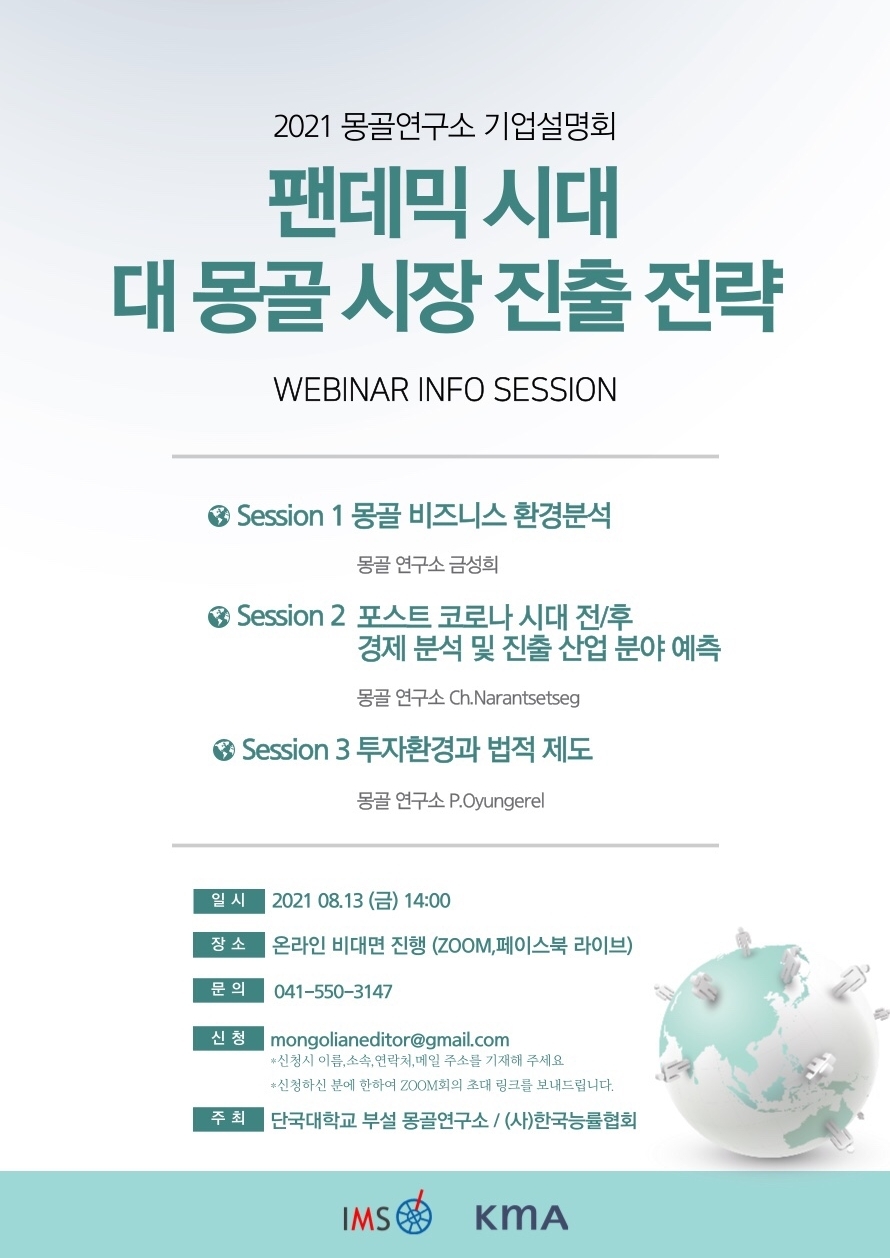 2021 몽골연구소 기업설명회

팬데믹 시대
대 몽골 시장 진출 전략

WEBINAR INFO SESSION

Session 1 몽골 비즈니스 환경분석

몽골 연구소 금성희

Session 2 포스트 코로나 시대 전/후 경제 분석 및 진출 산업 분야 예측

몽골 연구소 Ch.Narantsetseg

Session 3 투자환경과 법적 제도

몽골 연구소 P.Oyungerel

일 시 2021 08.13 (금) 14:00

장 소 온라인 비대면 진행 (ZOOM,페이스북 라이브)

문 의 041-550-3147

신 청 mongolianeditor@gmail.com
*신청시 이름,소속,연락처,메일 주소를 기재해 주세요
*신청하신 분에 한하여 ZOOM회의 초대 링크를 보내드립니다.

주 최 단국대학교 부설 몽골연구소 / (사)한국능률협회

IMS KMA